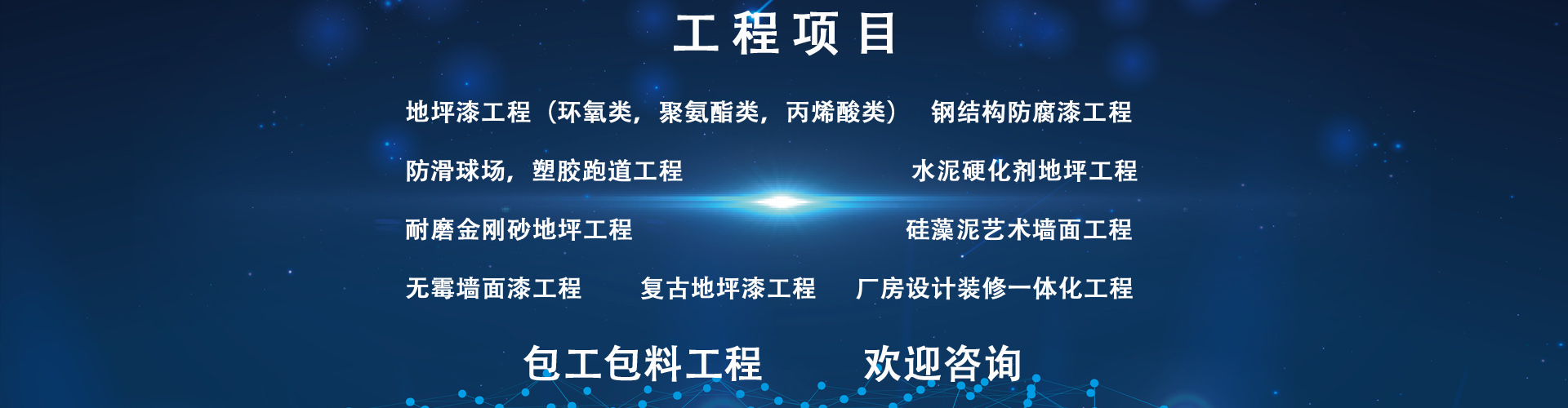 工程项目

地坪漆工程（环氧类，聚氨酯类，丙烯酸类） 钢结构防腐漆工程

防滑球场，塑胶跑道工程 水泥硬化剂地坪工程

耐磨金刚砂地坪工程 硅藻泥艺术墙面工程

无霉墙面漆工程 复古地坪漆工程 厂房设计装修一体化工程

包工包料工程 欢迎咨询